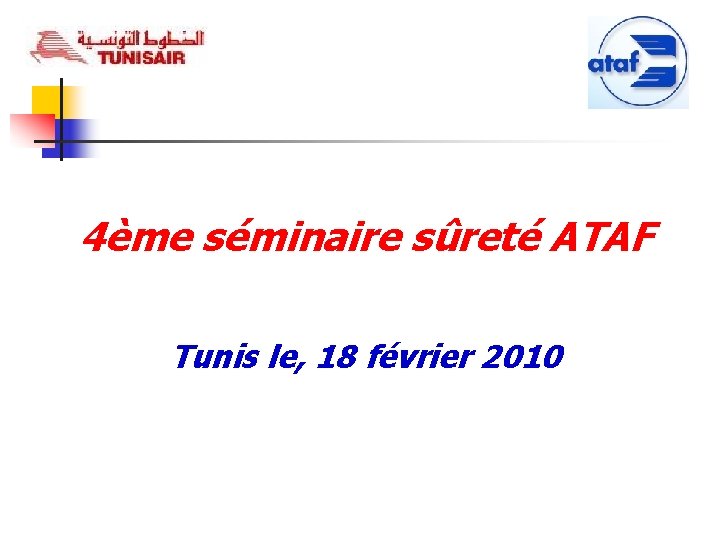 الخطوط التونسية
TUNISAIR

ataf

4ème séminaire sûreté ATAF

Tunis le, 18 février 2010